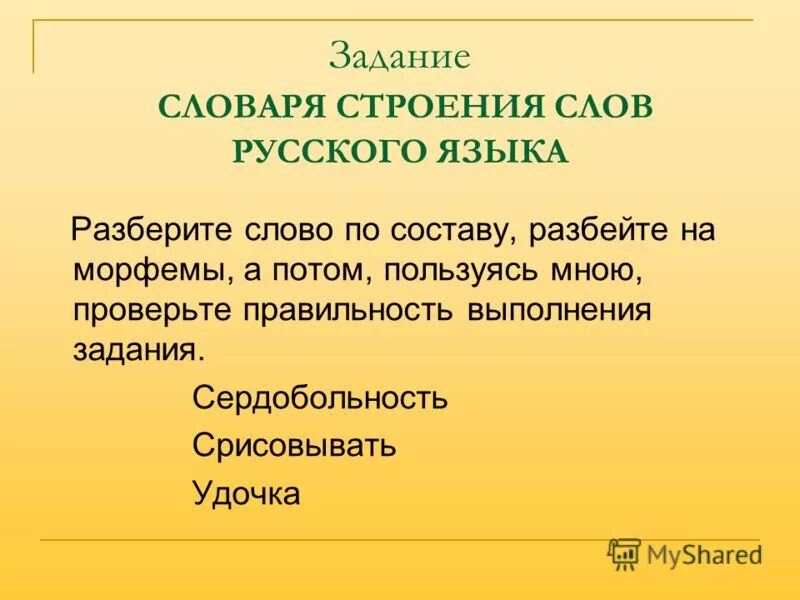 Задание
СЛОВАРЯ СТРОЕНИЯ СЛОВ РУССКОГО ЯЗЫКА

Разберите слово по составу, разбейте на морфемы, а потом, пользуясь мною, проверьте правильность выполнения задания.

Сердобольность

Срисовывать

Удочка

MyShared